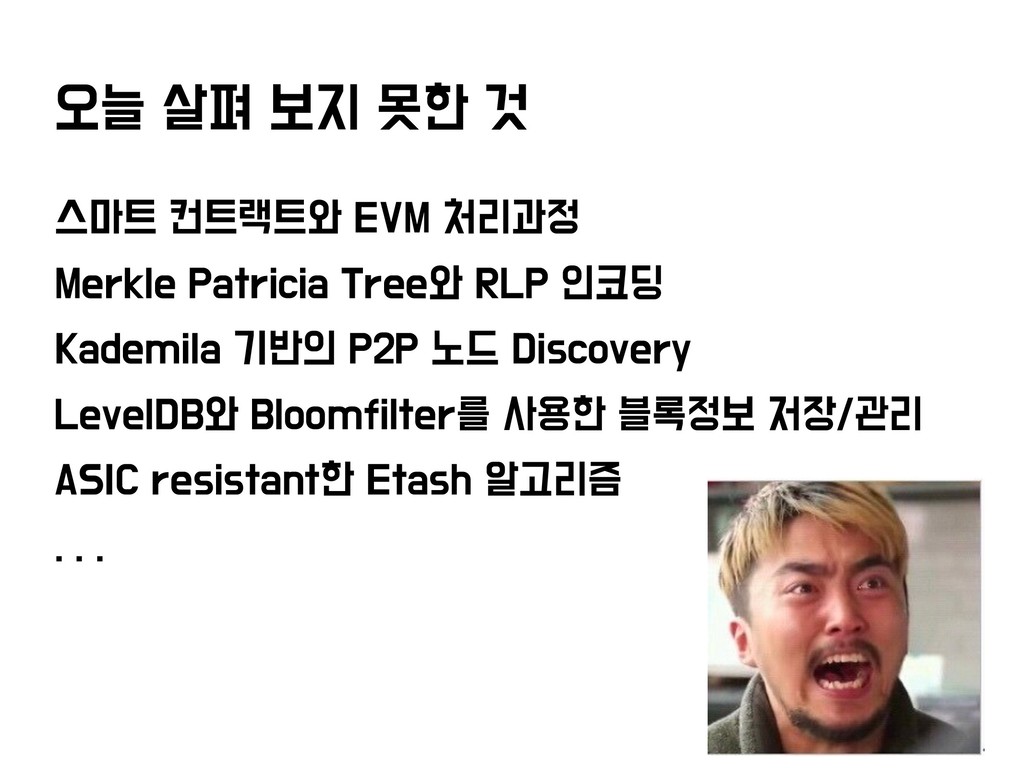 오늘 살펴 보지 못한 것

스마트 컨트랙트와 EVM 처리과정

Merkle Patricia Tree와 RLP 인코딩

Kademila 기반의 P2P 노드 Discovery

LevelDB와 Bloomfilter를 사용한 블록정보 저장/관리

ASIC resistant한 Etash 알고리즘

. . .